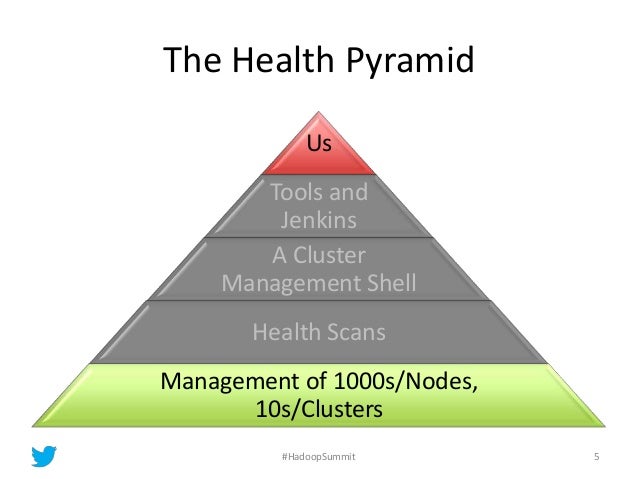 The Health Pyramid

Us

Tools and Jenkins

A Cluster Management Shell

Health Scans

Management of 1000s/Nodes, 10s/Clusters

#HadoopSummit

5